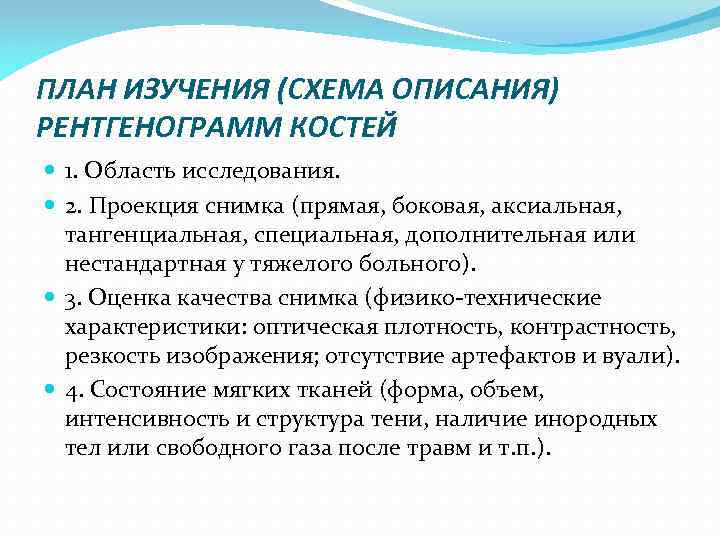 ПЛАН ИЗУЧЕНИЯ (СХЕМА ОПИСАНИЯ) РЕНТГЕНОГРАММ КОСТЕЙ

1. Область исследования.

2. Проекция снимка (прямая, боковая, аксиальная, тангенциальная, специальная, дополнительная или нестандартная у тяжелого больного).

3. Оценка качества снимка (физико-технические характеристики: оптическая плотность, контрастность, резкость изображения; отсутствие артефактов и вуали).

4. Состояние мягких тканей (форма, объем, интенсивность и структура тени, наличие инородных тел или свободного газа после травм и т.п.).